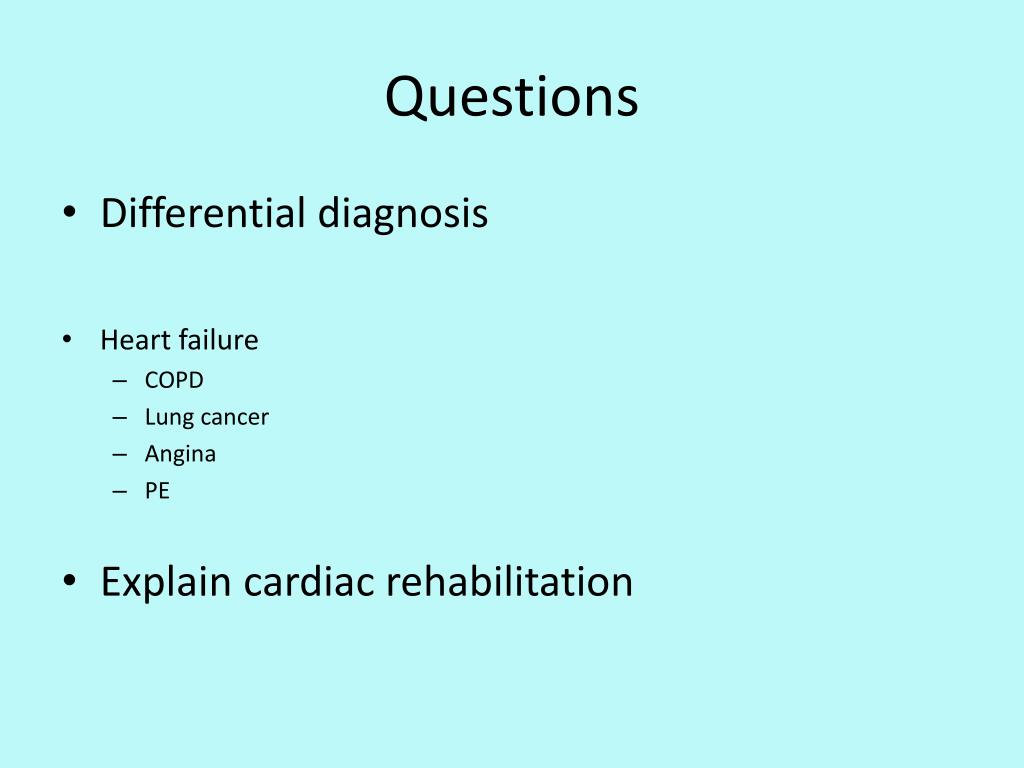 Questions

• Differential diagnosis

• Heart failure
– COPD
– Lung cancer
– Angina
– PE

• Explain cardiac rehabilitation